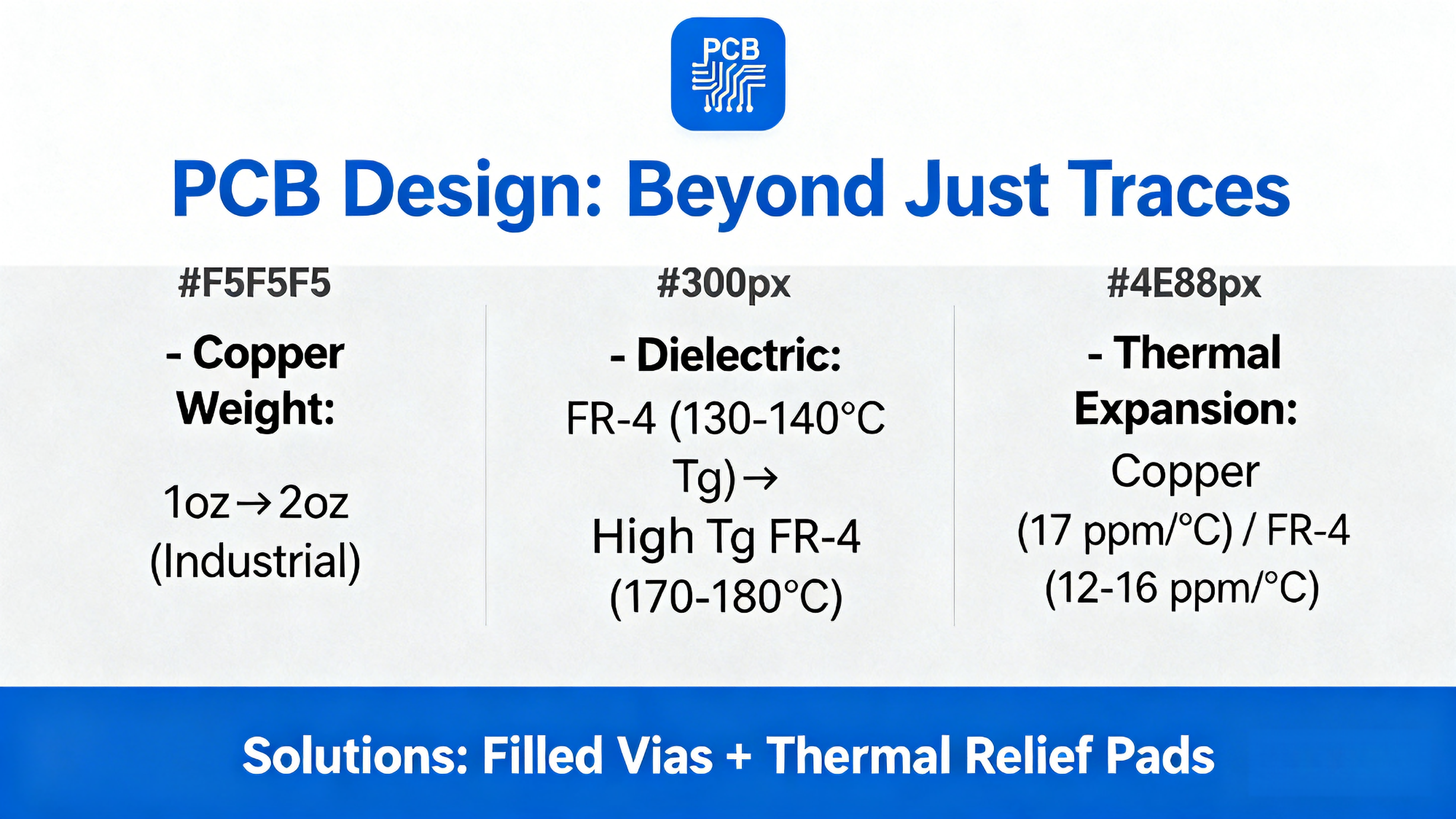 PCB

PCB Design: Beyond Just Traces

#F5F5F5

- Copper Weight:

1oz→2oz (Industrial)

#300px

- Dielectric:

FR-4 (130-140°C Tg)→ High Tg FR-4 (170-180°C)

#4E88px

- Thermal Expansion:

Copper (17 ppm/°C) / FR-4 (12-16 ppm/°C)

Solutions: Filled Vias + Thermal Relief Pads